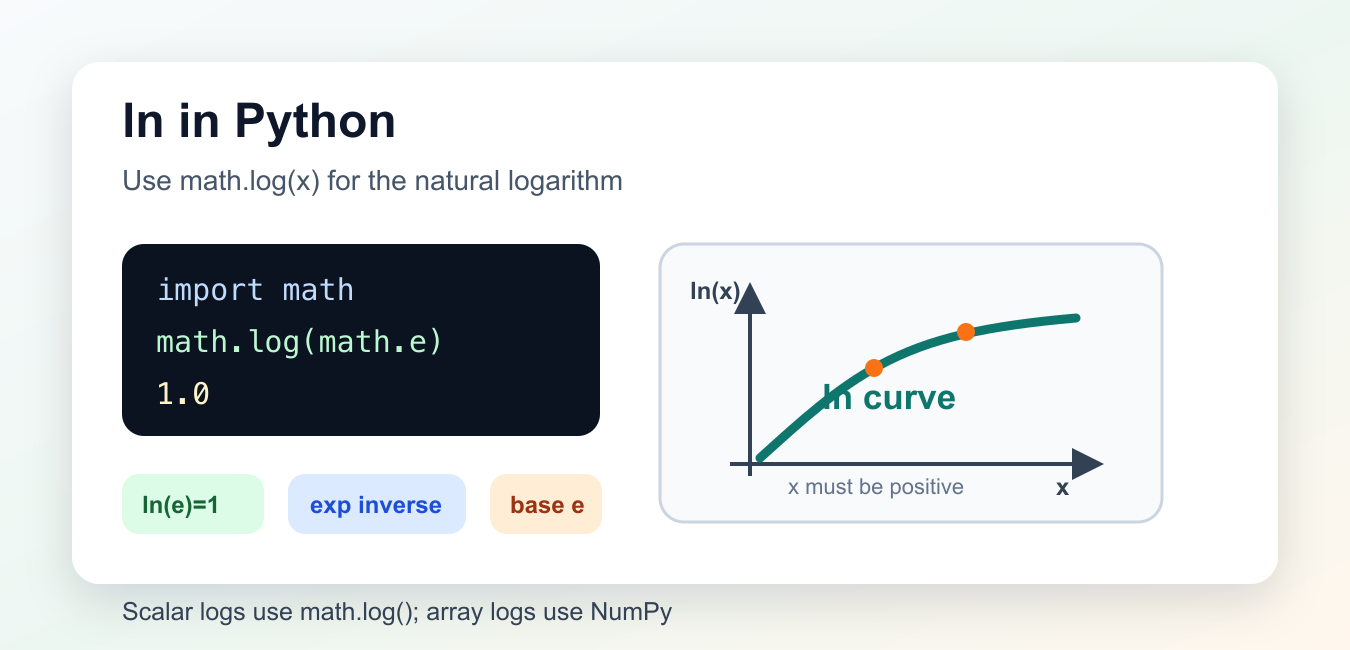 ln in Python

Use math.log(x) for the natural logarithm

import math
math.log(math.e)
1.0

ln(e)=1

exp inverse

base e

ln(x)

ln curve

x must be positive

x

Scalar logs use math.log(); array logs use NumPy